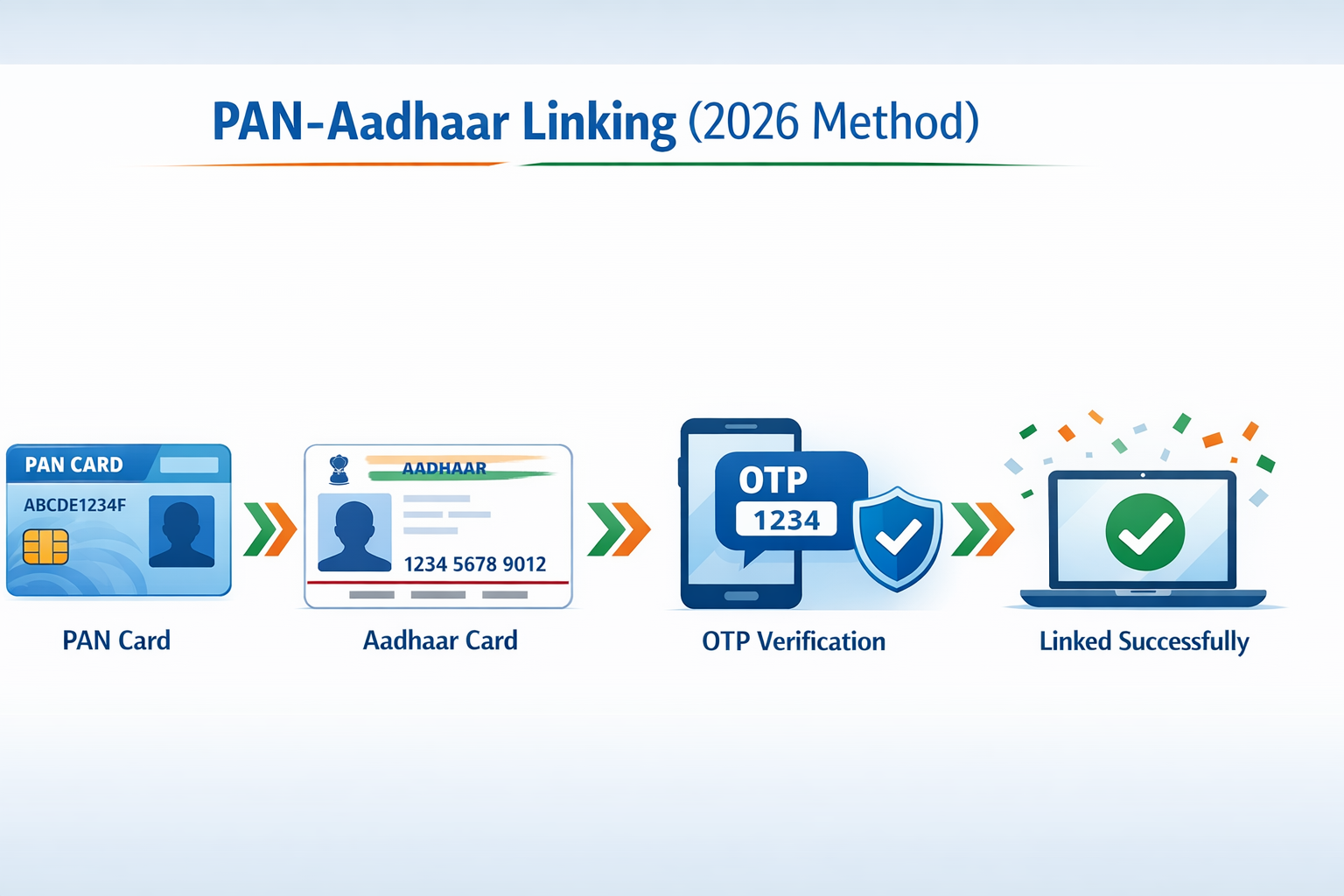 PAN-Aadhaar Linking (2026 Method)

PAN CARD
ABCDE1234F

PAN Card

AADHAAR
1234 5678 9012

Aadhaar Card

OTP
1234

OTP Verification

Linked Successfully